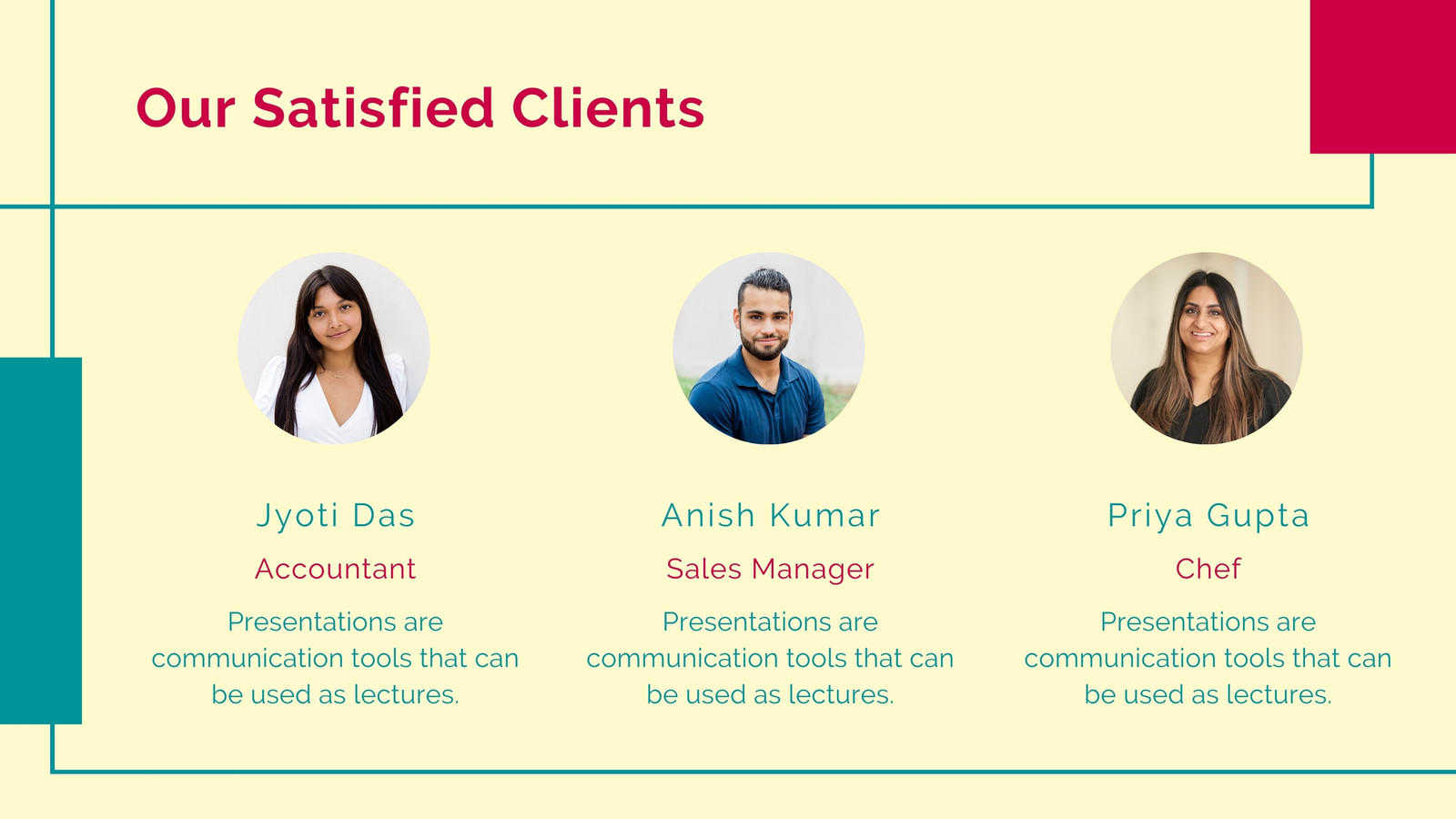 Our Satisfied Clients

Jyoti Das

Accountant

Presentations are communication tools that can be used as lectures.

Anish Kumar

Sales Manager

Presentations are communication tools that can be used as lectures.

Priya Gupta

Chef

Presentations are communication tools that can be used as lectures.